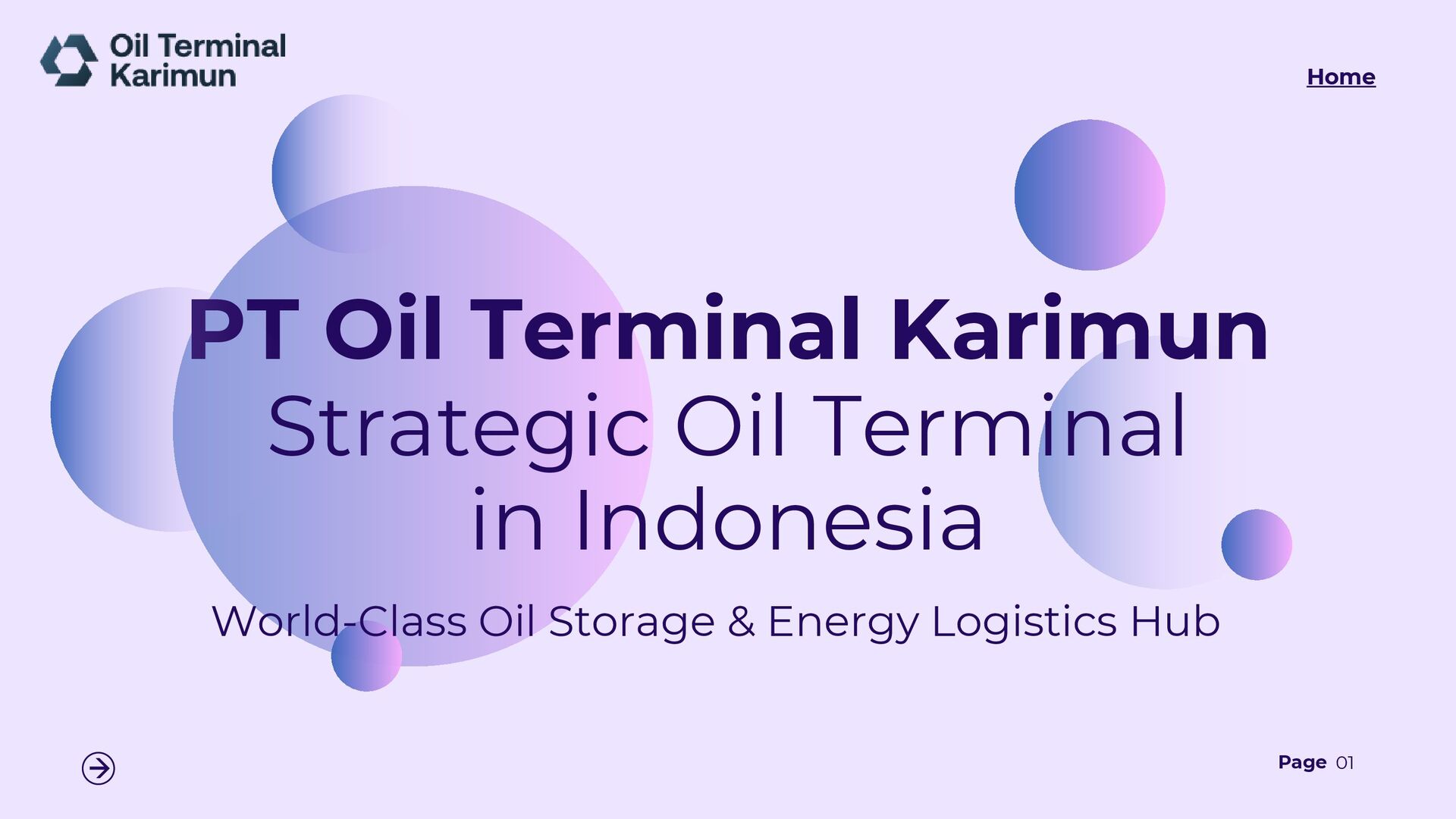 Oil Terminal Karimun

Home

PT Oil Terminal Karimun
Strategic Oil Terminal in Indonesia

World-Class Oil Storage & Energy Logistics Hub

Page 01